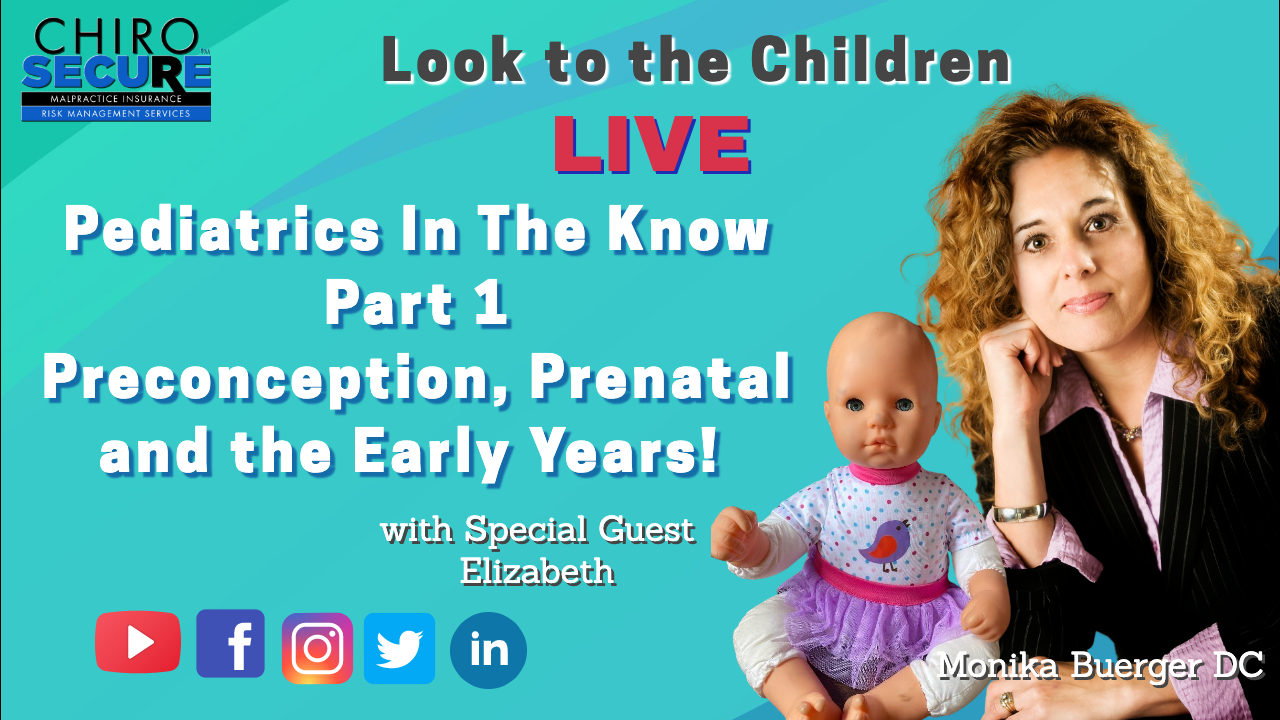 CHIRO SECURE™
MALPRACTICE INSURANCE
RISK MANAGEMENT SERVICES

Look to the Children
LIVE

Pediatrics In The Know
Part 1
Preconception, Prenatal and the Early Years!

with Special Guest
Elizabeth

f
in

Monika Buerger DC